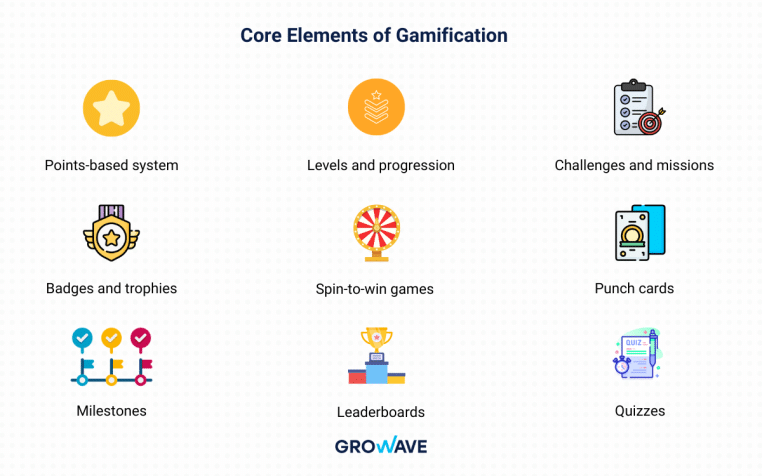 Core Elements of Gamification

Points-based system

Levels and progression

Challenges and missions

Badges and trophies

Spin-to-win games

Punch cards

Milestones

Leaderboards

QUIZ

Quizzes

GROWAVE